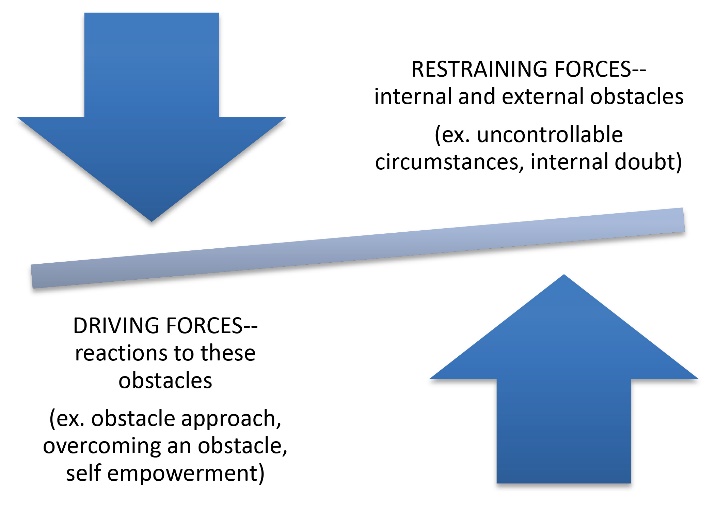 RESTRAINING FORCES-- internal and external obstacles

(ex. uncontrollable circumstances, internal doubt)

DRIVING FORCES-- reactions to these obstacles

(ex. obstacle approach, overcoming an obstacle, self empowerment)